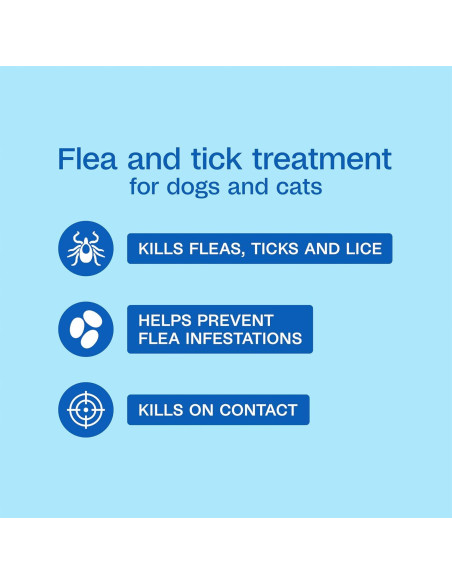 Flea and tick treatment
for dogs and cats

KILLS FLEAS, TICKS AND LICE

HELPS PREVENT FLEA INFESTATIONS

KILLS ON CONTACT